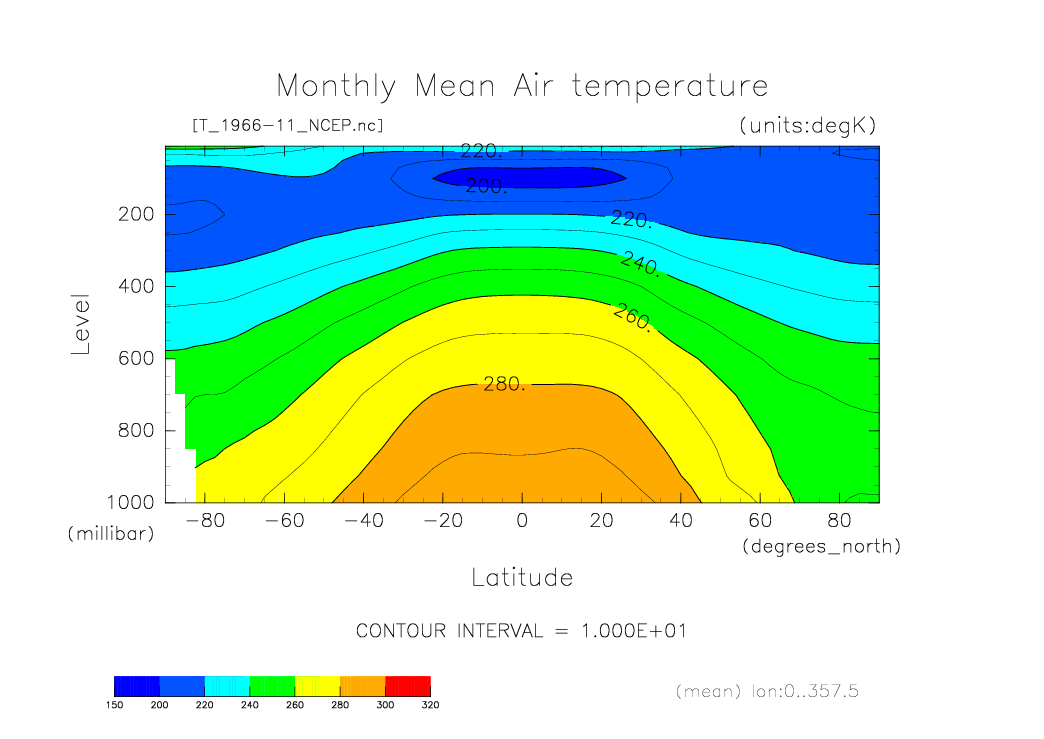 Monthly Mean Air temperature

[T_1966-11_NCEP.nc]

(units:degK)

220.
200.
220.
240.
260.
280.

Level

200
400
600
800
1000

(millibar)

-80 -60 -40 -20 0 20 40 60 80

(degrees_north)

Latitude

CONTOUR INTERVAL = 1.000E+01

150 200 220 240 260 280 300 320

(mean) lon:0..357.5